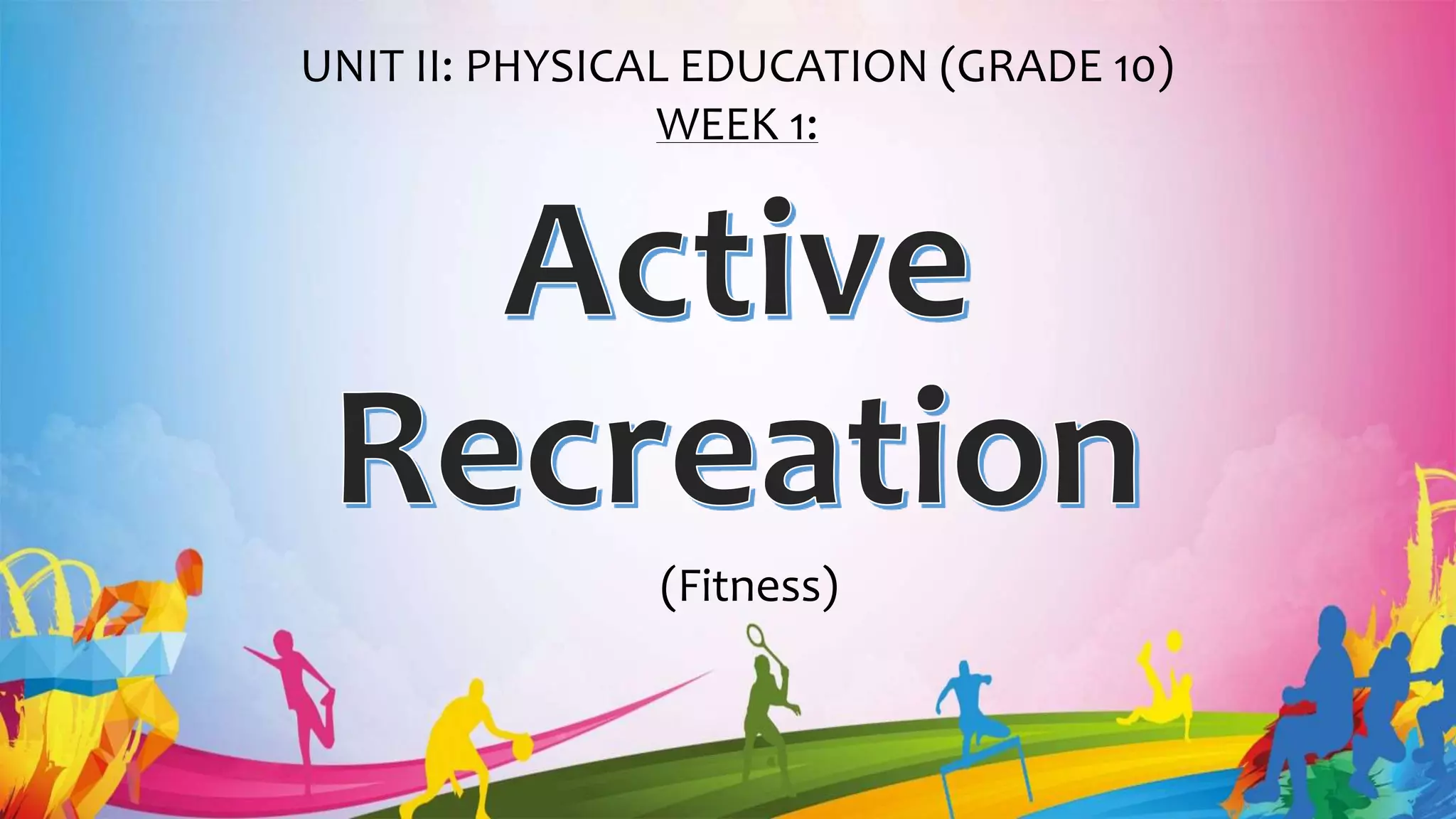 UNIT II: PHYSICAL EDUCATION (GRADE 10)
WEEK 1:

Active Recreation

(Fitness)